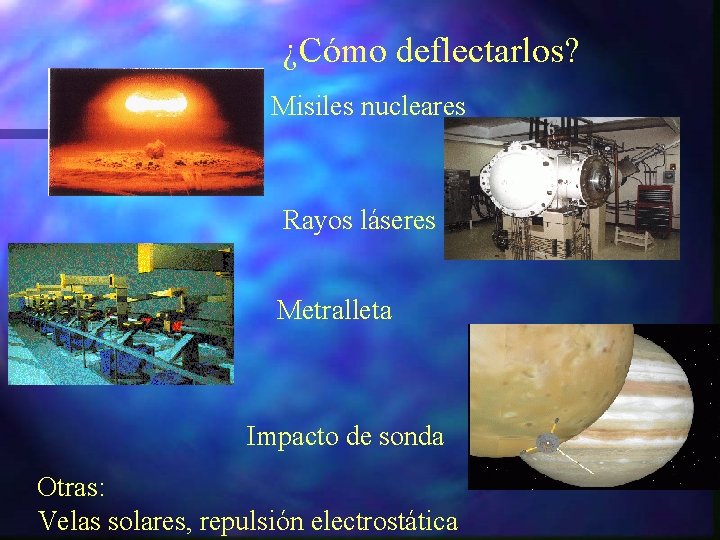 ¿Cómo deflectarlos?

Misiles nucleares

Rayos láseres

Metralleta

Impacto de sonda

Otras:
Velas solares, repulsión electrostática